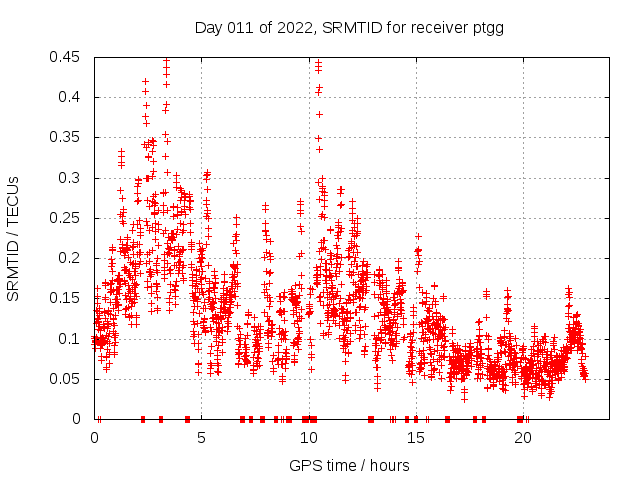 Day 011 of 2022, SRMTID for receiver ptgg

SRMTID / TECUs

0.45
0.4
0.35
0.3
0.25
0.2
0.15
0.1
0.05
0

0
5
10
15
20

GPS time / hours